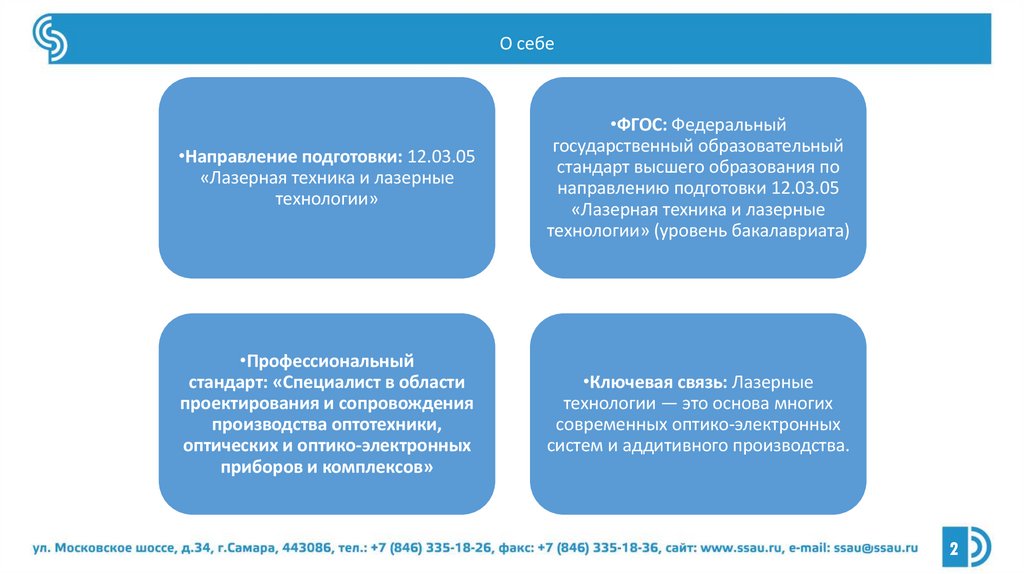 О себе

•Направление подготовки: 12.03.05 «Лазерная техника и лазерные технологии»

•ФГОС: Федеральный государственный образовательный стандарт высшего образования по направлению подготовки 12.03.05 «Лазерная техника и лазерные технологии» (уровень бакалавриата)

•Профессиональный стандарт: «Специалист в области проектирования и сопровождения производства оптотехники, оптических и оптико-электронных приборов и комплексов»

•Ключевая связь: Лазерные технологии — это основа многих современных оптико-электронных систем и аддитивного производства.

ул. Московское шоссе, д.34, г.Самара, 443086, тел.: +7 (846) 335-18-26, факс: +7 (846) 335-18-36, сайт: www.ssau.ru, e-mail: ssau@ssau.ru

2